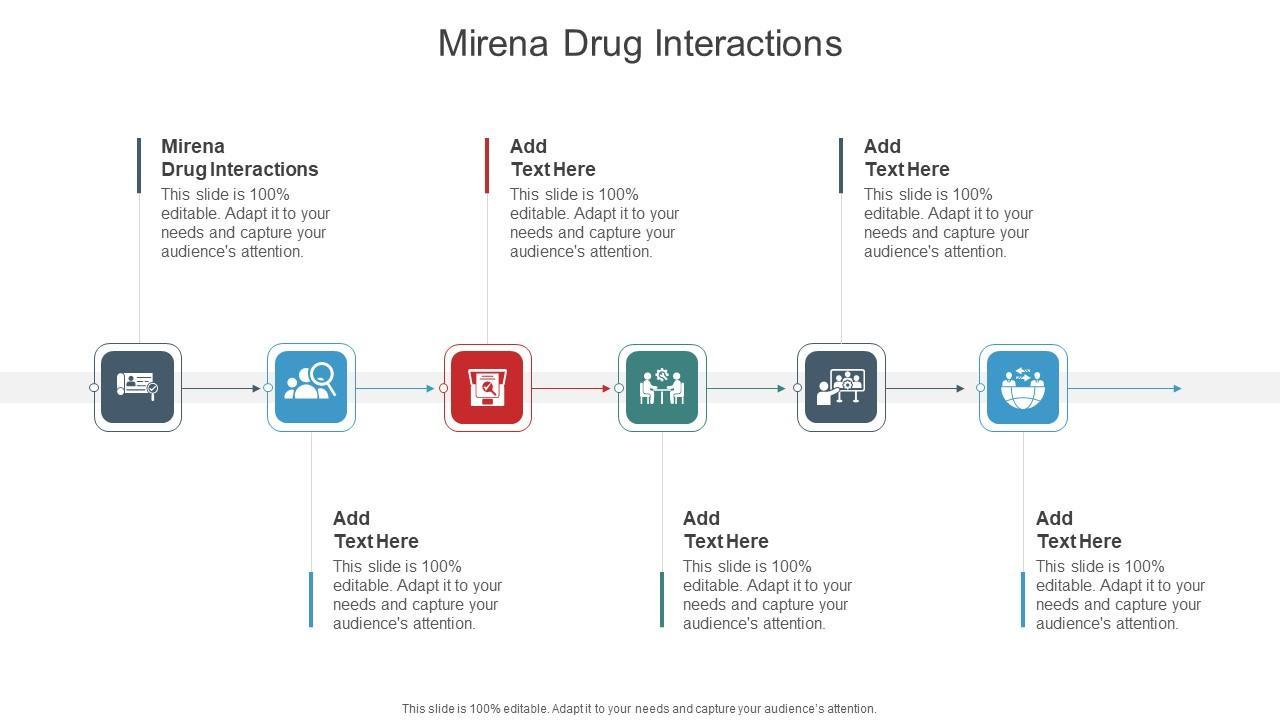 Mirena Drug Interactions

Mirena Drug Interactions
This slide is 100% editable. Adapt it to your needs and capture your audience's attention.

Add Text Here
This slide is 100% editable. Adapt it to your needs and capture your audience's attention.

Add Text Here
This slide is 100% editable. Adapt it to your needs and capture your audience's attention.

Add Text Here
This slide is 100% editable. Adapt it to your needs and capture your audience's attention.

Add Text Here
This slide is 100% editable. Adapt it to your needs and capture your audience's attention.

Add Text Here
This slide is 100% editable. Adapt it to your needs and capture your audience's attention.

This slide is 100% editable. Adapt it to your needs and capture your audience's attention.